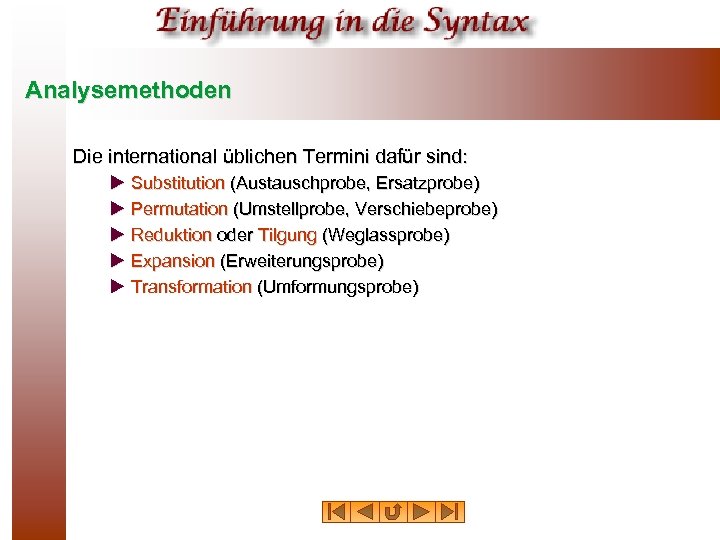 Einführung in die Syntax

Analysemethoden

Die international üblichen Termini dafür sind:

► Substitution (Austauschprobe, Ersatzprobe)
► Permutation (Umstellprobe, Verschiebeprobe)
► Reduktion oder Tilgung (Weglassprobe)
► Expansion (Erweiterungsprobe)
► Transformation (Umformungsprobe)